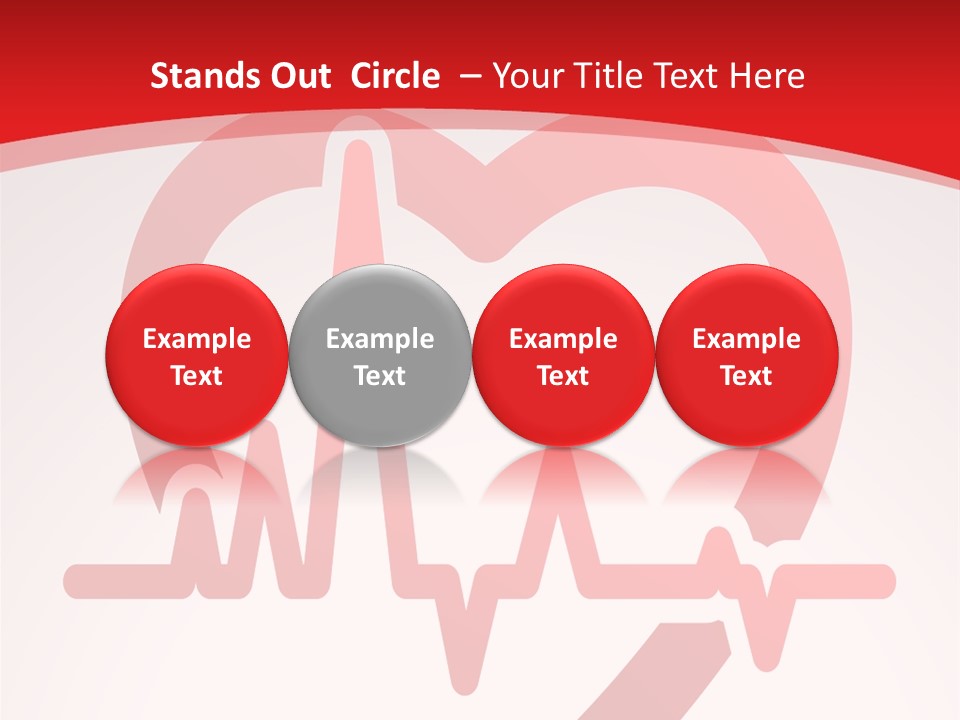 Stands Out Circle – Your Title Text Here

Example Text

Example Text

Example Text

Example Text